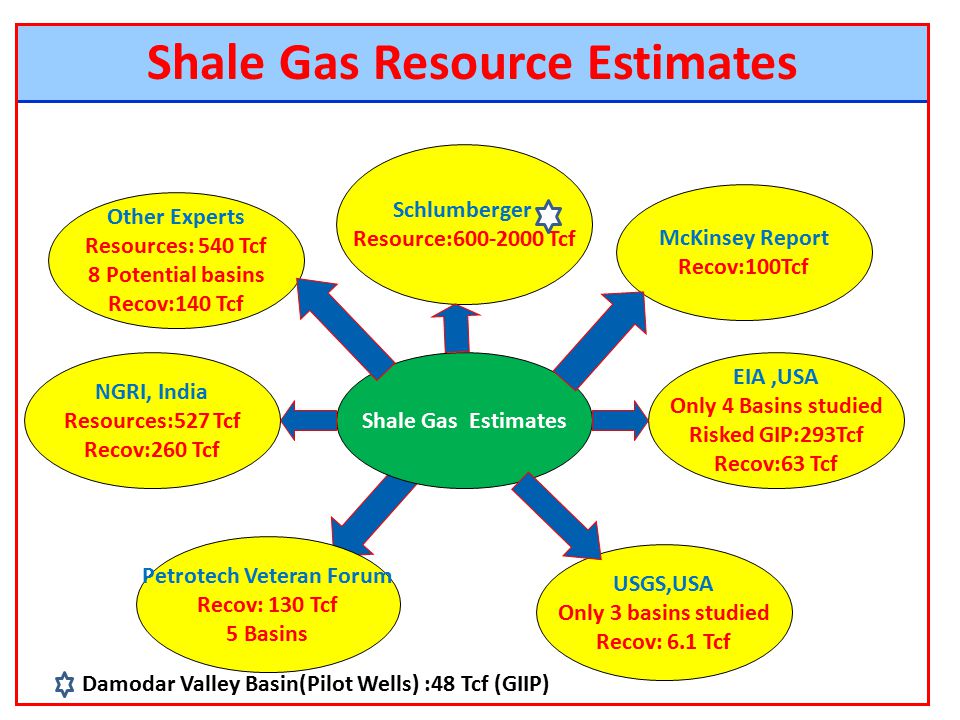 Shale Gas Resource Estimates

Other Experts
Resources: 540 Tcf
8 Potential basins
Recov:140 Tcf

Schlumberger
Resource:600-2000 Tcf

McKinsey Report
Recov:100Tcf

NGRI, India
Resources:527 Tcf
Recov:260 Tcf

Shale Gas Estimates

EIA ,USA
Only 4 Basins studied
Risked GIP:293Tcf
Recov:63 Tcf

Petrotech Veteran Forum
Recov: 130 Tcf
5 Basins

USGS,USA
Only 3 basins studied
Recov: 6.1 Tcf

Damodar Valley Basin(Pilot Wells) :48 Tcf (GIIP)